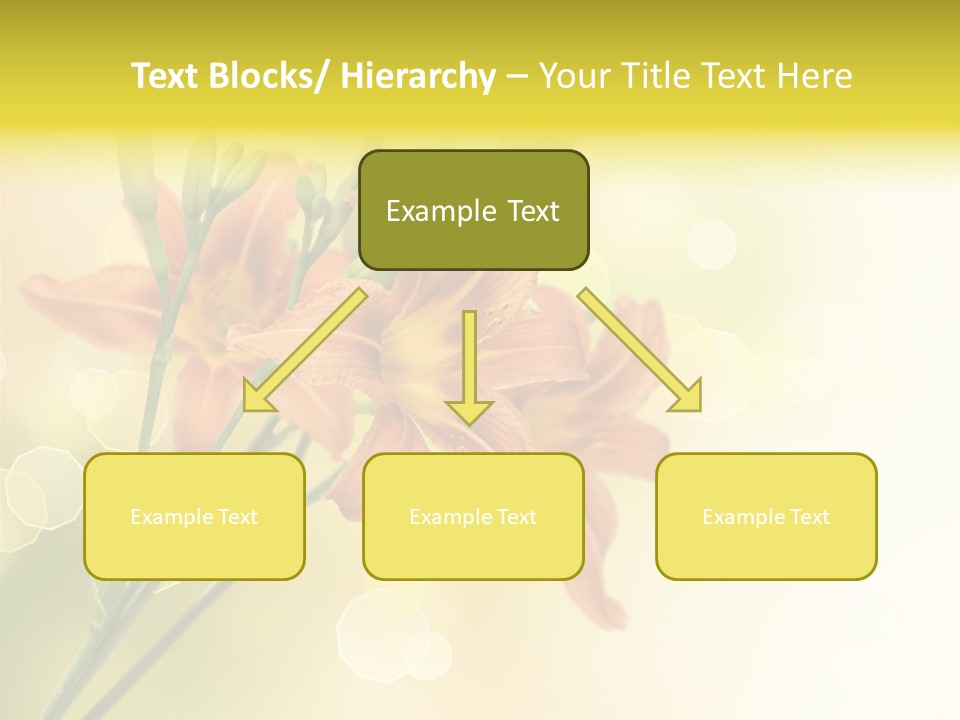 Text Blocks/ Hierarchy – Your Title Text Here

Example Text

Example Text

Example Text

Example Text